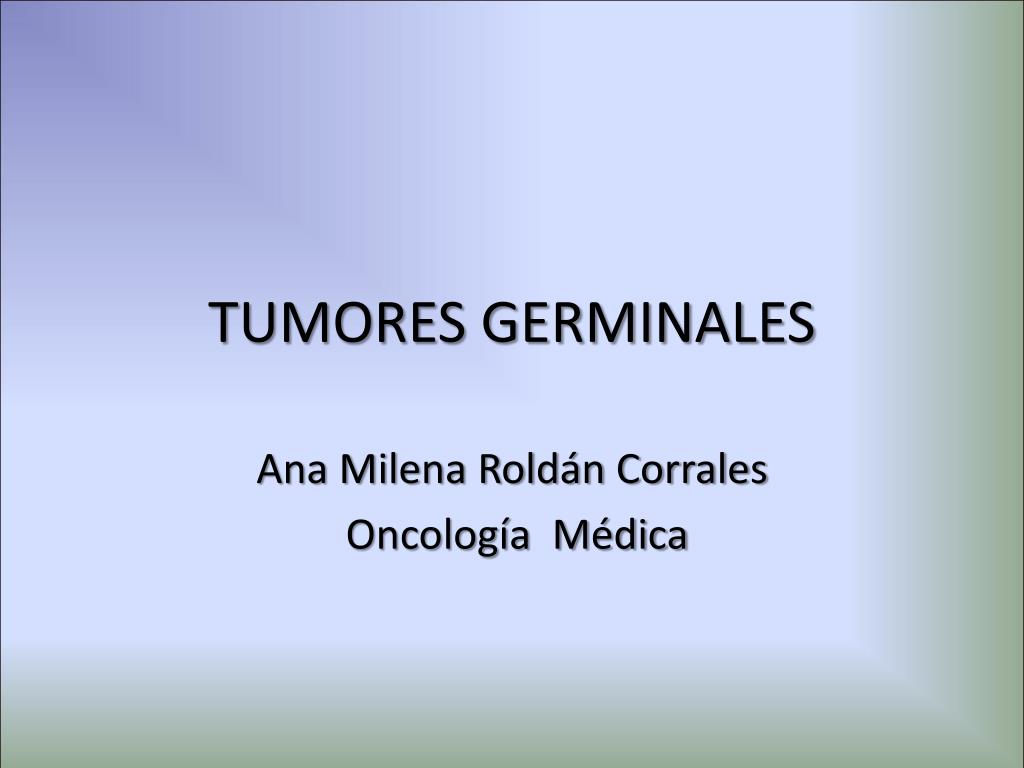 TUMORES GERMINALES

Ana Milena Roldán Corrales
Oncología Médica